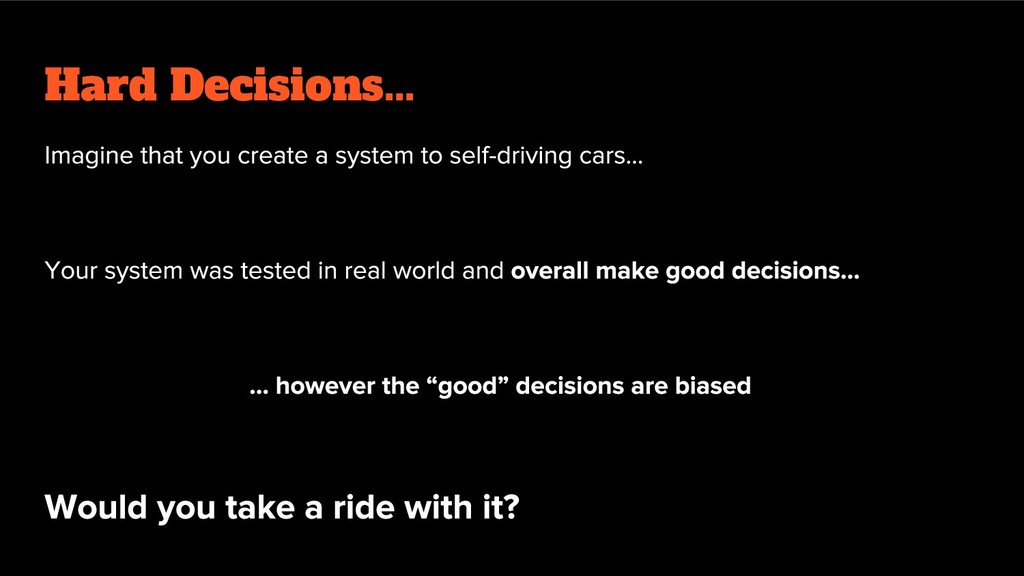 Hard Decisions…

Imagine that you create a system to self-driving cars…

Your system was tested in real world and overall make good decisions…

… however the “good” decisions are biased

Would you take a ride with it?